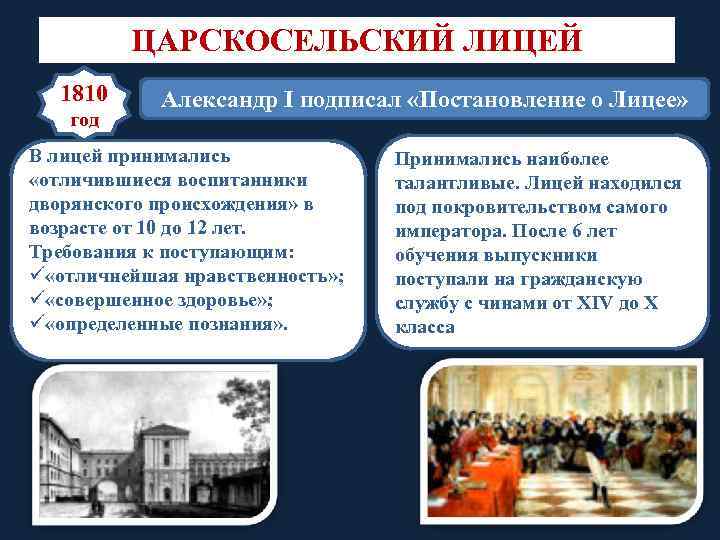 ЦАРСКОСЕЛЬСКИЙ ЛИЦЕЙ

1810 год

Александр I подписал «Постановление о Лицее»

В лицей принимались «отличившиеся воспитанники дворянского происхождения» в возрасте от 10 до 12 лет.
Требования к поступающим:
✓«отличнейшая нравственность»;
✓«совершенное здоровье»;
✓«определенные познания».

Принимались наиболее талантливые. Лицей находился под покровительством самого императора. После 6 лет обучения выпускники поступали на гражданскую службу с чинами от XIV до X класса